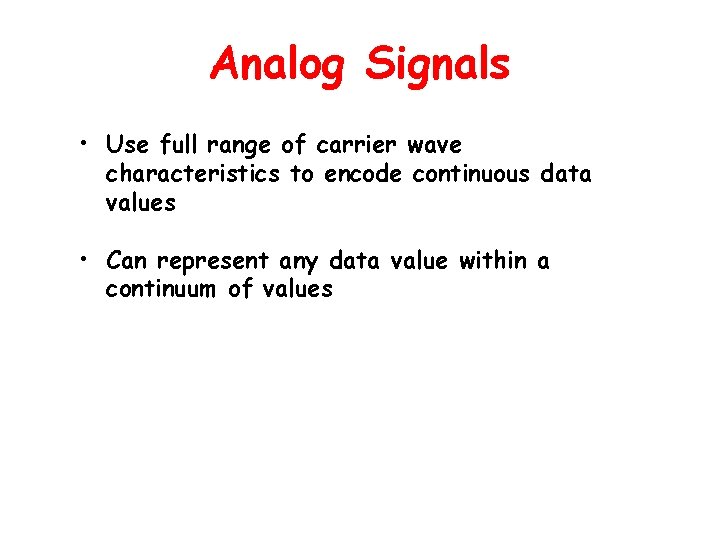 Analog Signals

• Use full range of carrier wave characteristics to encode continuous data values

• Can represent any data value within a continuum of values